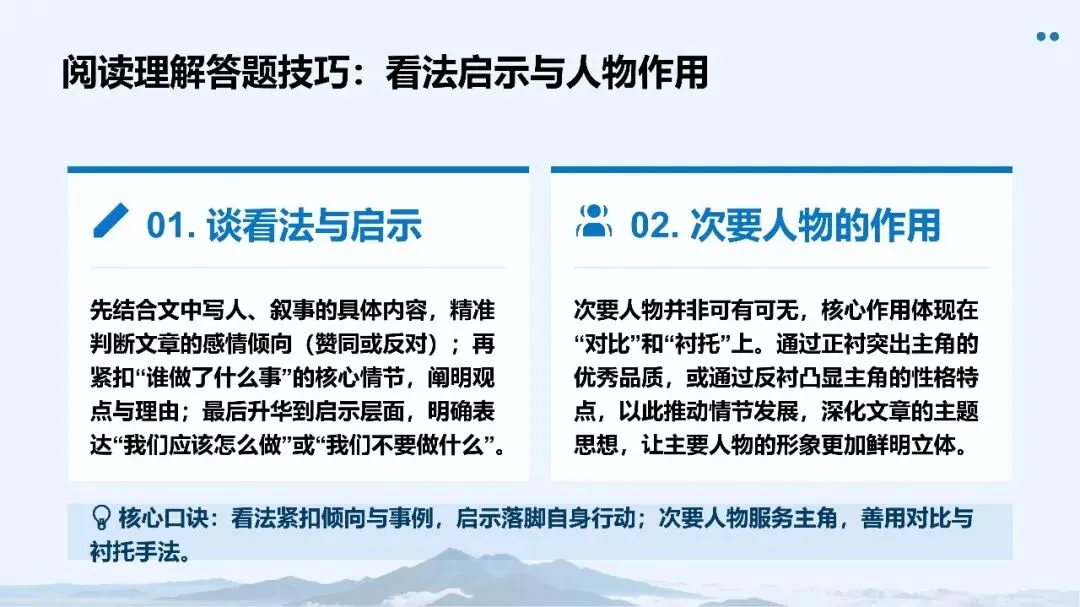 阅读理解答题技巧：看法启示与人物作用

01. 谈看法与启示

先结合文中写人、叙事的具体内容，精准判断文章的感情倾向（赞同或反对）；再紧扣“谁做了什么事”的核心情节，阐明观点与理由；最后升华到启示层面，明确表达“我们应该怎么做”或“我们不要做什么”。

02. 次要人物的作用

次要人物并非可有可无，核心作用体现在“对比”和“衬托”上。通过正衬突出主角的优秀品质，或通过反衬凸显主角的性格特点，以此推动情节发展，深化文章的主题思想，让主要人物的形象更加鲜明立体。

核心口诀：看法紧扣倾向与事例，启示落脚自身行动；次要人物服务主角，善用对比与衬托手法。